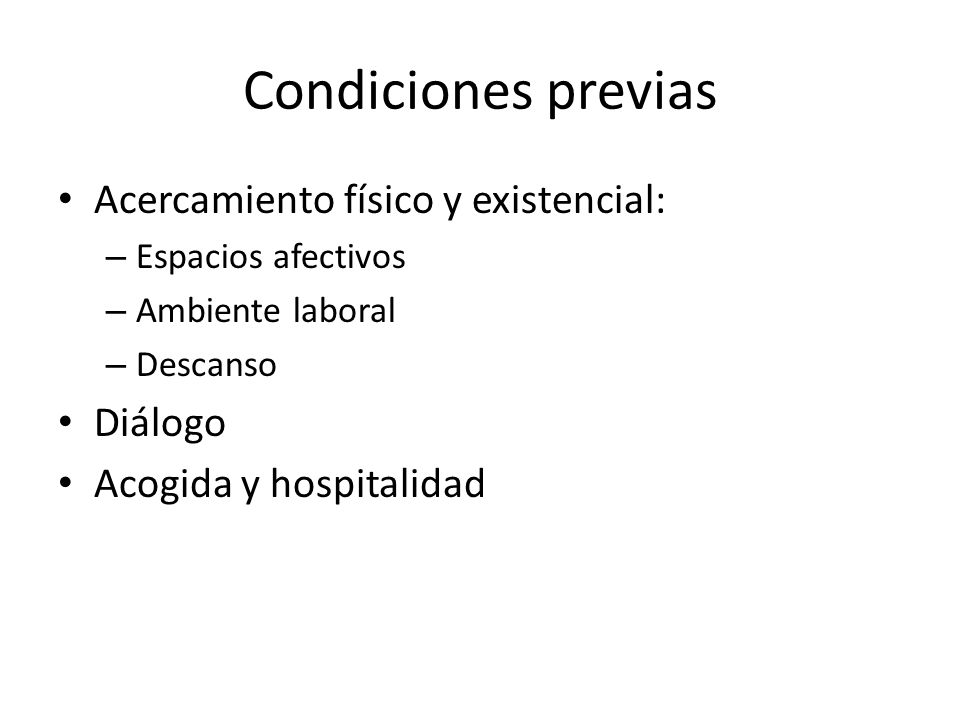 Condiciones previas

• Acercamiento físico y existencial:
– Espacios afectivos
– Ambiente laboral
– Descanso
• Diálogo
• Acogida y hospitalidad